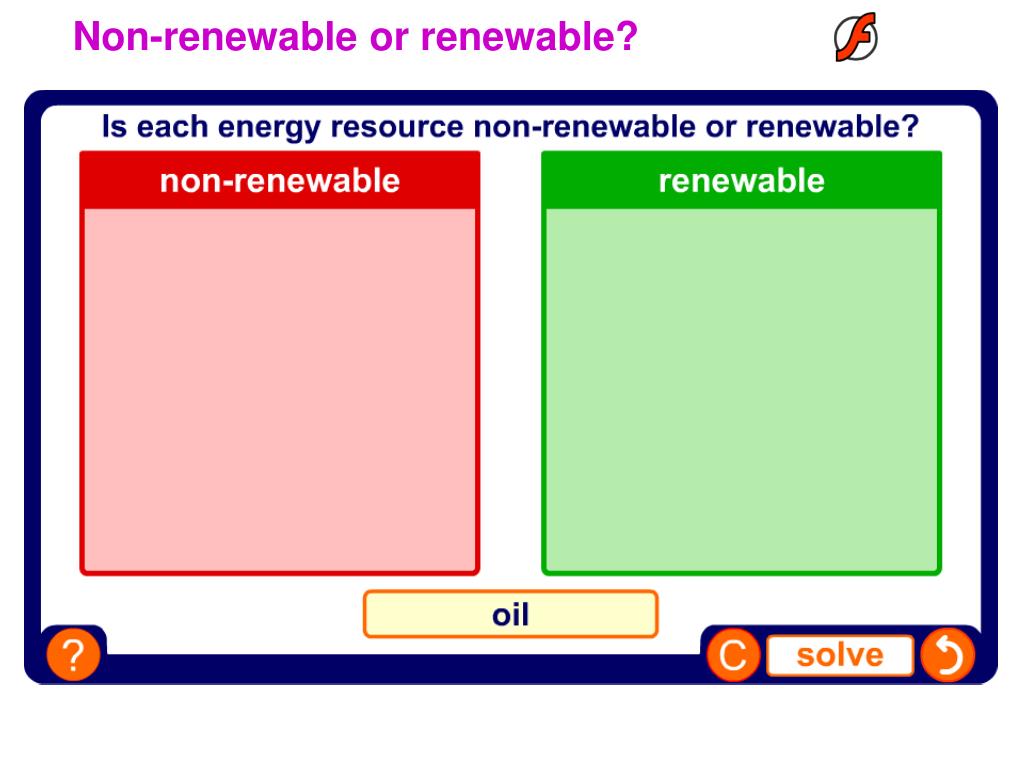 Non-renewable or renewable?

Is each energy resource non-renewable or renewable?

non-renewable

renewable

oil

?

C

solve